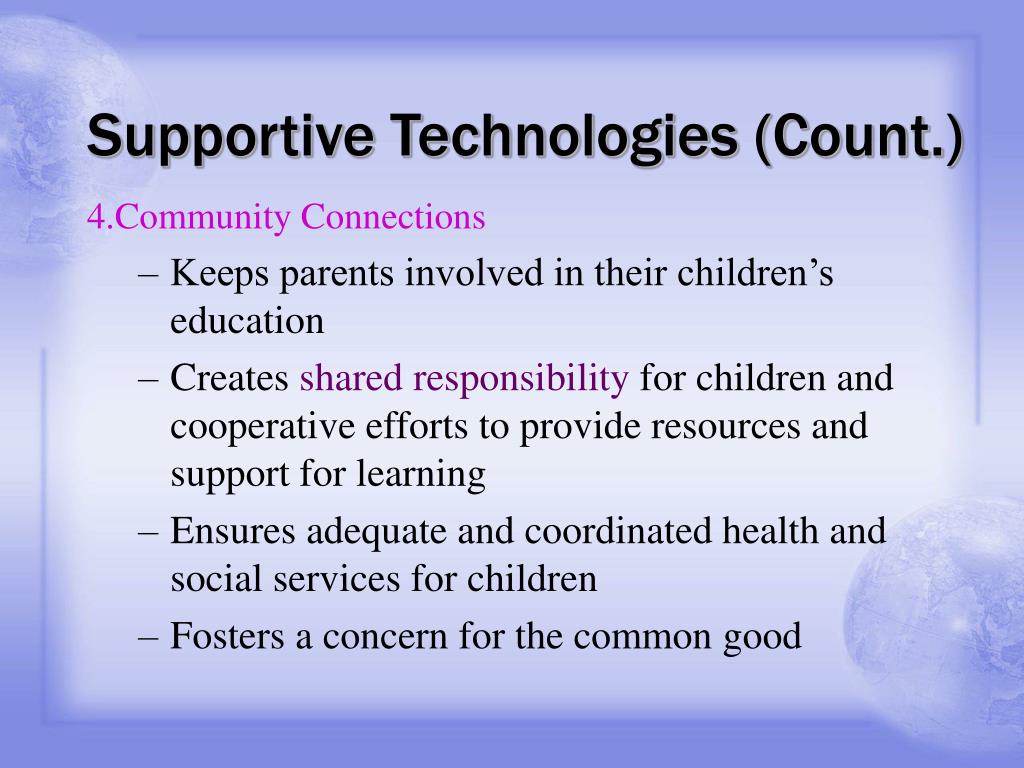 Supportive Technologies (Count.)

4.Community Connections

– Keeps parents involved in their children’s education

– Creates shared responsibility for children and cooperative efforts to provide resources and support for learning

– Ensures adequate and coordinated health and social services for children

– Fosters a concern for the common good